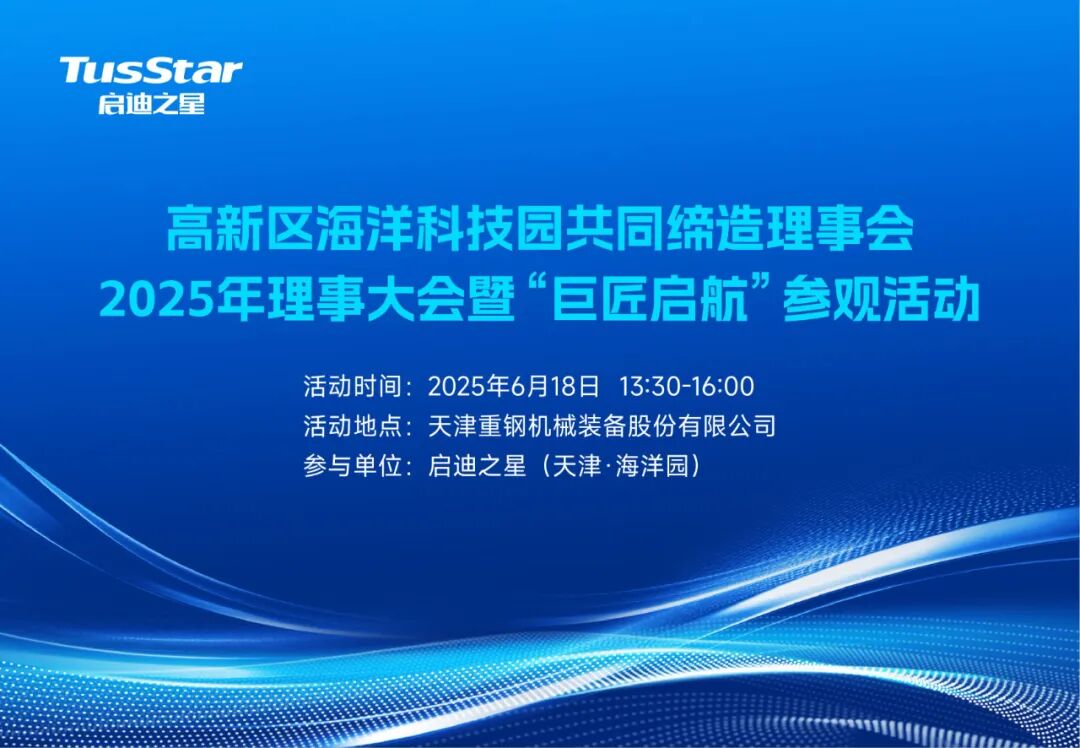 TusStar
启迪之星

高新区海洋科技园共同缔造理事会
2025年理事大会暨“巨匠启航”参观活动

活动时间：2025年6月18日 13:30-16:00
活动地点：天津重钢机械装备股份有限公司
参与单位：启迪之星（天津·海洋园）